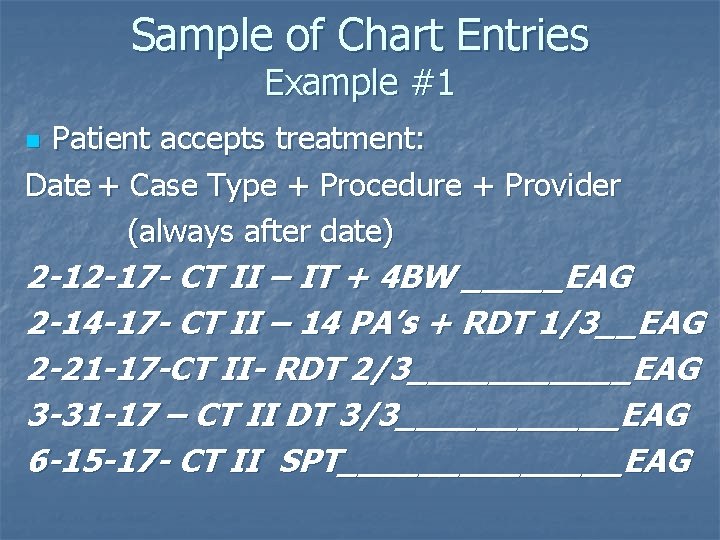 Sample of Chart Entries
Example #1

Patient accepts treatment:
Date + Case Type + Procedure + Provider
(always after date)
2-12-17- CT II – IT + 4BW _____EAG
2-14-17- CT II – 14 PA's + RDT 1/3__EAG
2-21-17-CT II- RDT 2/3___________EAG
3-31-17 – CT II DT 3/3___________EAG
6-15-17- CT II SPT______________EAG